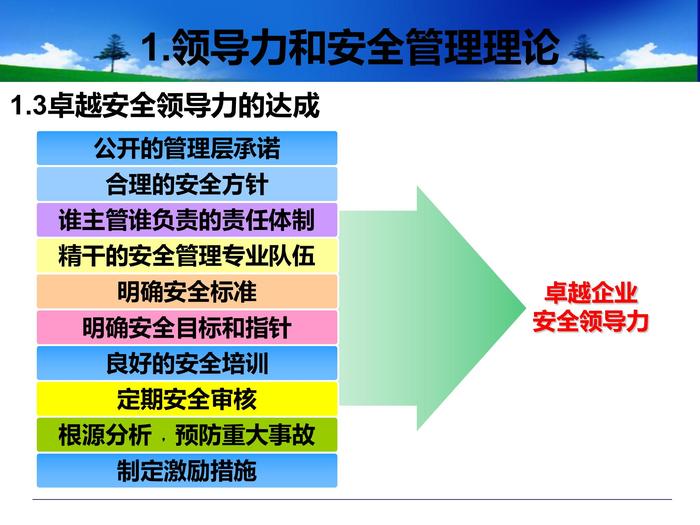 1.领导力和安全管理理论

1.3卓越安全领导力的达成

公开的管理层承诺

合理的安全方针

谁主管谁负责的责任体制

精干的安全管理专业队伍

明确安全标准

明确安全目标和指针

良好的安全培训

定期安全审核

根源分析，预防重大事故

制定激励措施

卓越企业
安全领导力